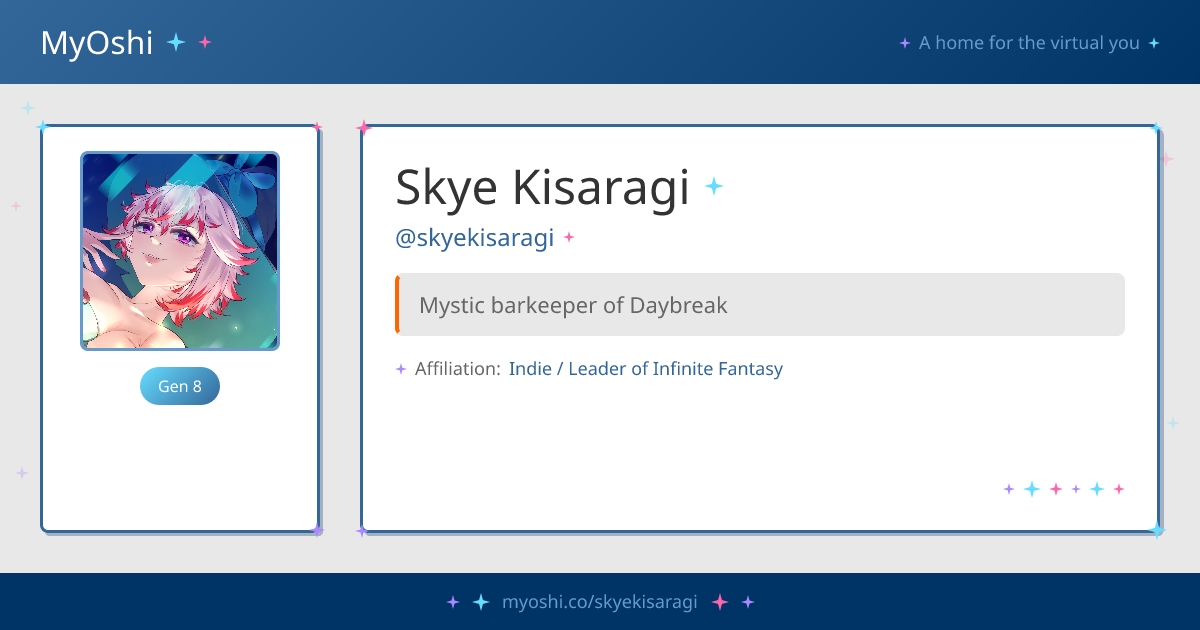 MyOshi

A home for the virtual you

Gen 8

Skye Kisaragi

@skyekisaragi

Mystic barkeeper of Daybreak

Affiliation: Indie / Leader of Infinite Fantasy

myoshi.co/skyekisaragi